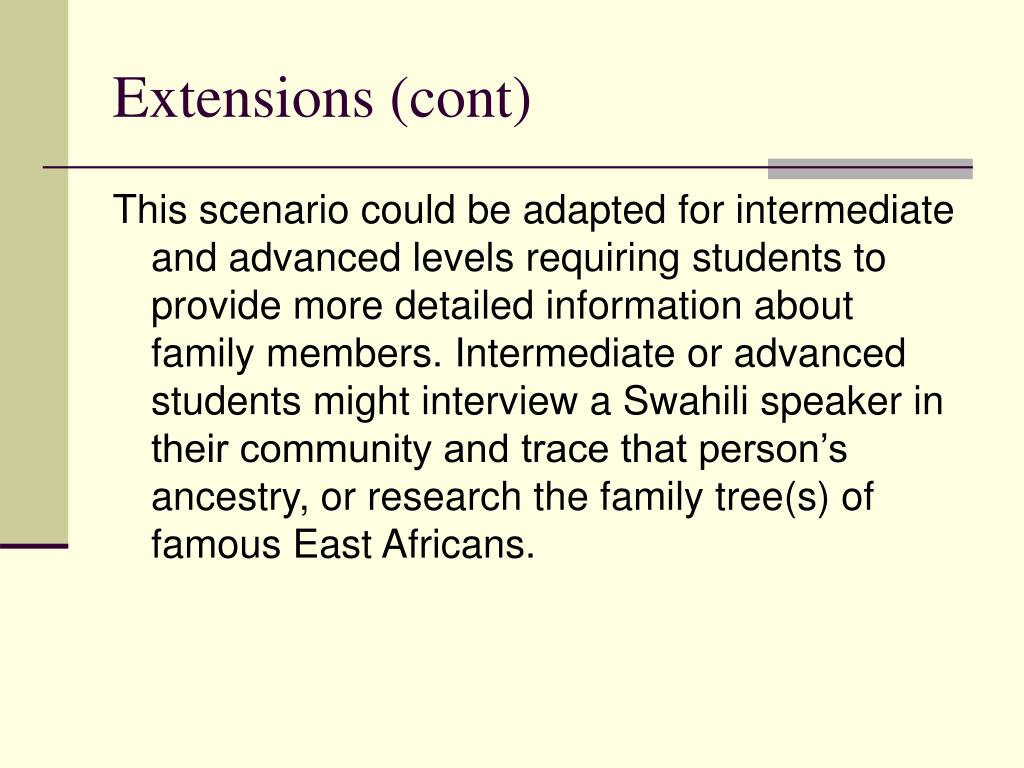 Extensions (cont)

This scenario could be adapted for intermediate and advanced levels requiring students to provide more detailed information about family members. Intermediate or advanced students might interview a Swahili speaker in their community and trace that person’s ancestry, or research the family tree(s) of famous East Africans.